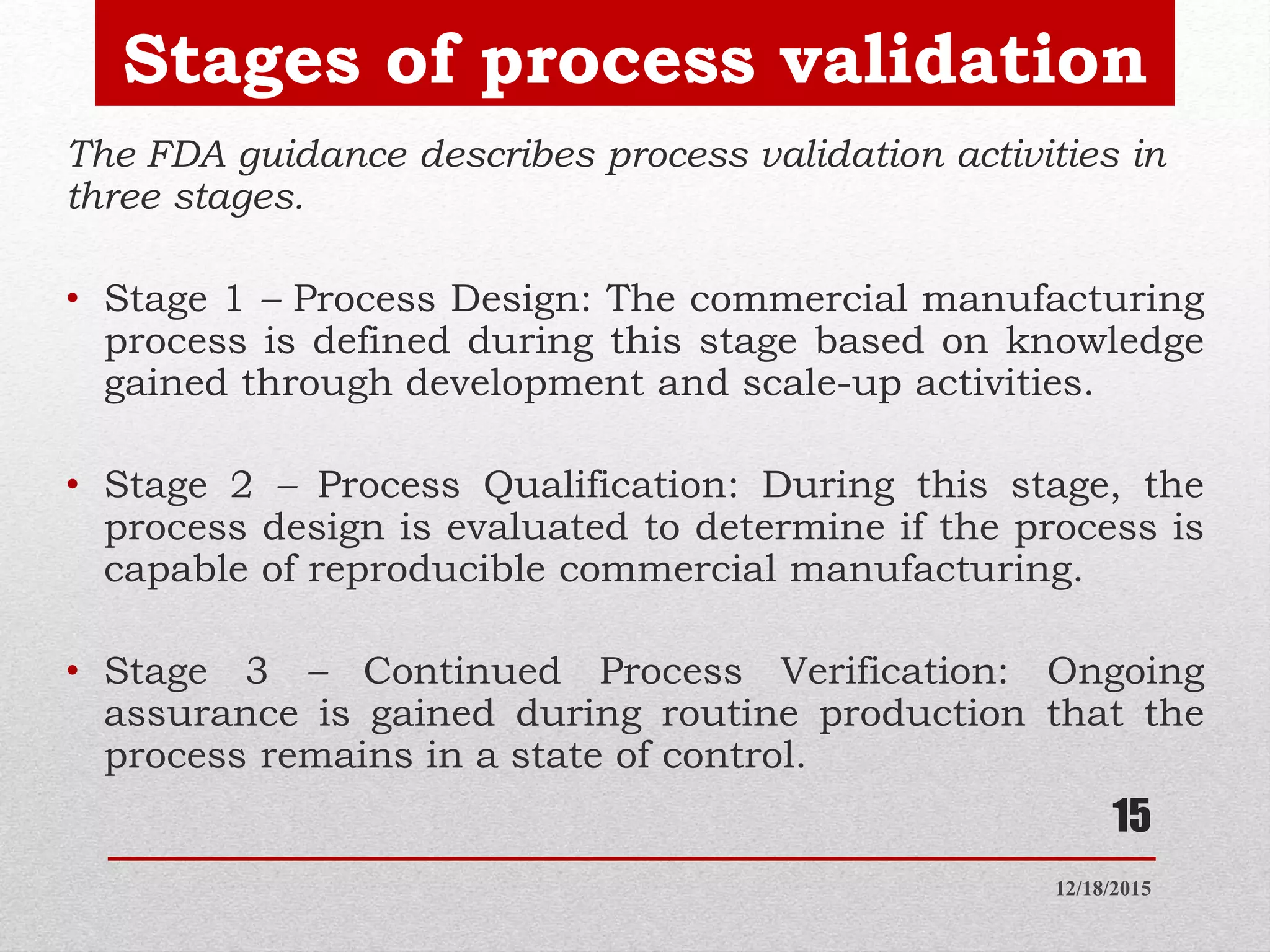 Stages of process validation

The FDA guidance describes process validation activities in three stages.

• Stage 1 – Process Design: The commercial manufacturing process is defined during this stage based on knowledge gained through development and scale-up activities.

• Stage 2 – Process Qualification: During this stage, the process design is evaluated to determine if the process is capable of reproducible commercial manufacturing.

• Stage 3 – Continued Process Verification: Ongoing assurance is gained during routine production that the process remains in a state of control.

15

12/18/2015